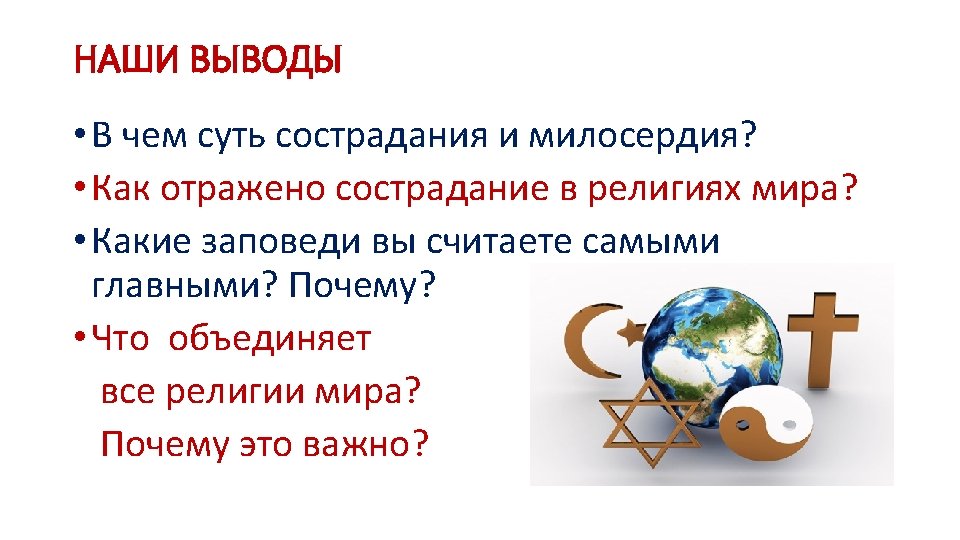 НАШИ ВЫВОДЫ

• В чем суть сострадания и милосердия?

• Как отражено сострадание в религиях мира?

• Какие заповеди вы считаете самыми главными? Почему?

• Что объединяет все религии мира? Почему это важно?